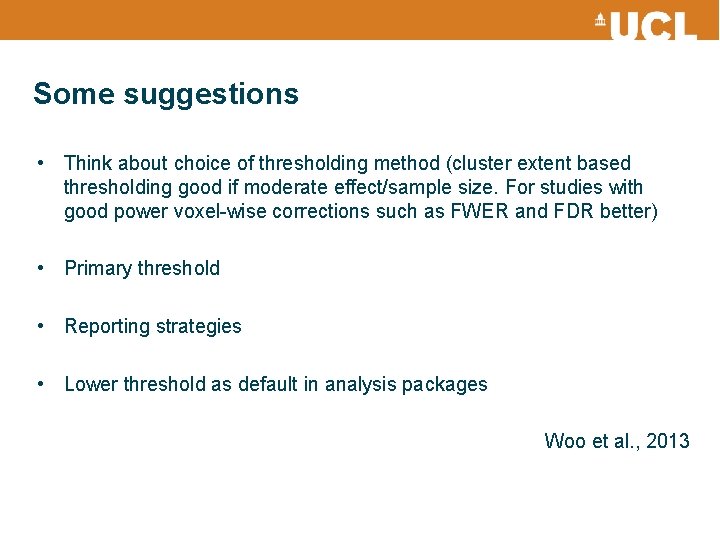 UCL

Some suggestions

• Think about choice of thresholding method (cluster extent based thresholding good if moderate effect/sample size. For studies with good power voxel-wise corrections such as FWER and FDR better)

• Primary threshold

• Reporting strategies

• Lower threshold as default in analysis packages

Woo et al., 2013